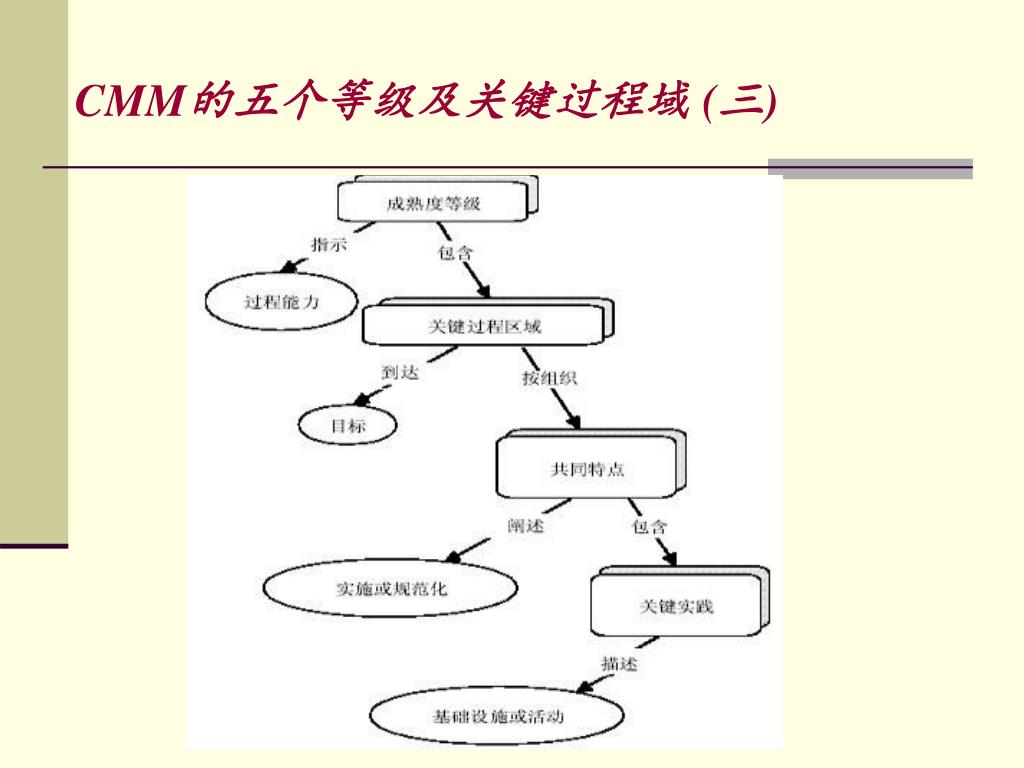 CMM的五个等级及关键过程域 (三)

成熟度等级

指示

包含

过程能力

关键过程区域

到达

按组织

目标

共同特点

阐述

包含

实施或规范化

关键实践

描述

基础设施或活动